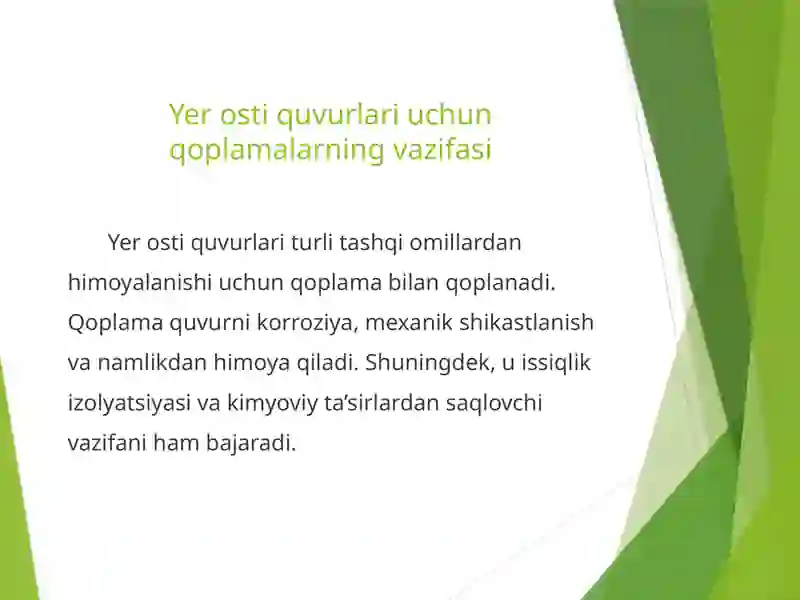 Yer osti quvurlari uchun qoplamalarning vazifasi

Yer osti quvurlari turli tashqi omillardan himoyalanishi uchun qoplama bilan qoplanadi. Qoplama quvurni korroziya, mexanik shikastlanish va namlikdan himoya qiladi. Shuningdek, u issiqlik izolyatsiyasi va kimyoviy ta’sirlardan saqlovchi vazifani ham bajaradi.